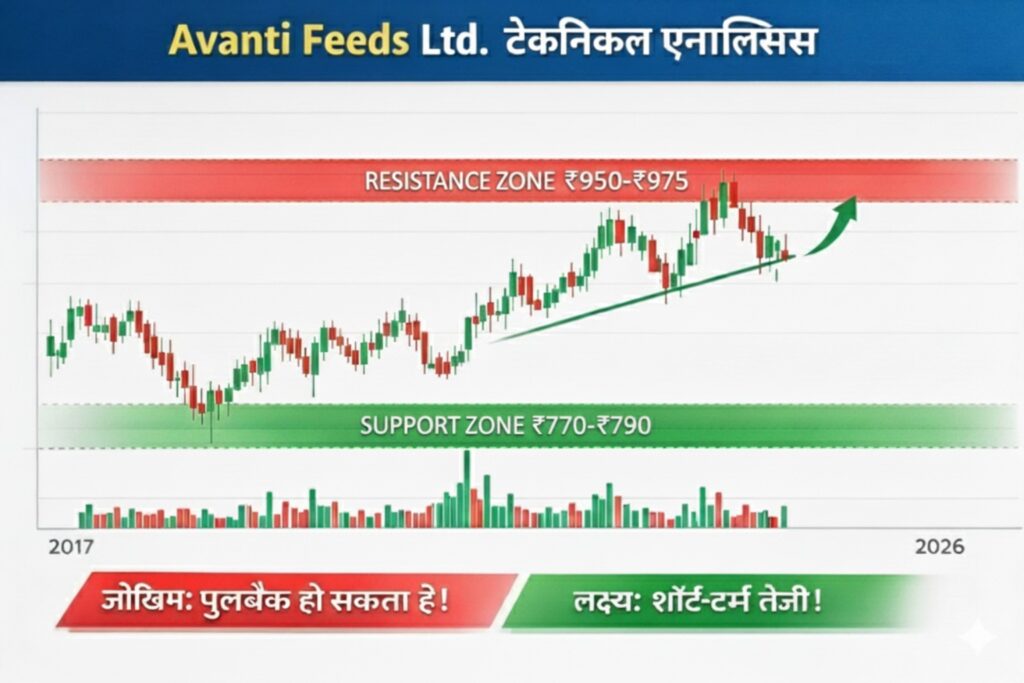 Avanti Feeds Ltd. टेकनिकल एनालिसिस

RESISTANCE ZONE ₹950-₹975

SUPPORT ZONE ₹770-₹790

2017

2026

जोखिम: पुलबैक हो सकता हे!

लक्ष्य: शॉर्ट-टर्म तेजी!